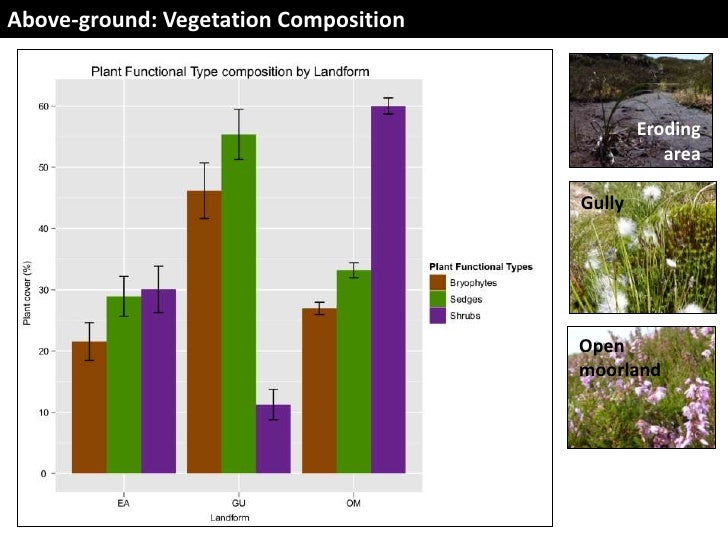 Above-ground: Vegetation Composition

Plant Functional Type composition by Landform

Plant cover (%)

60
50
40
30
20
10
0

EA
GU
OM
Landform

Plant Functional Types
Bryophytes
Sedges
Shrubs

Eroding area

Gully

Open moorland